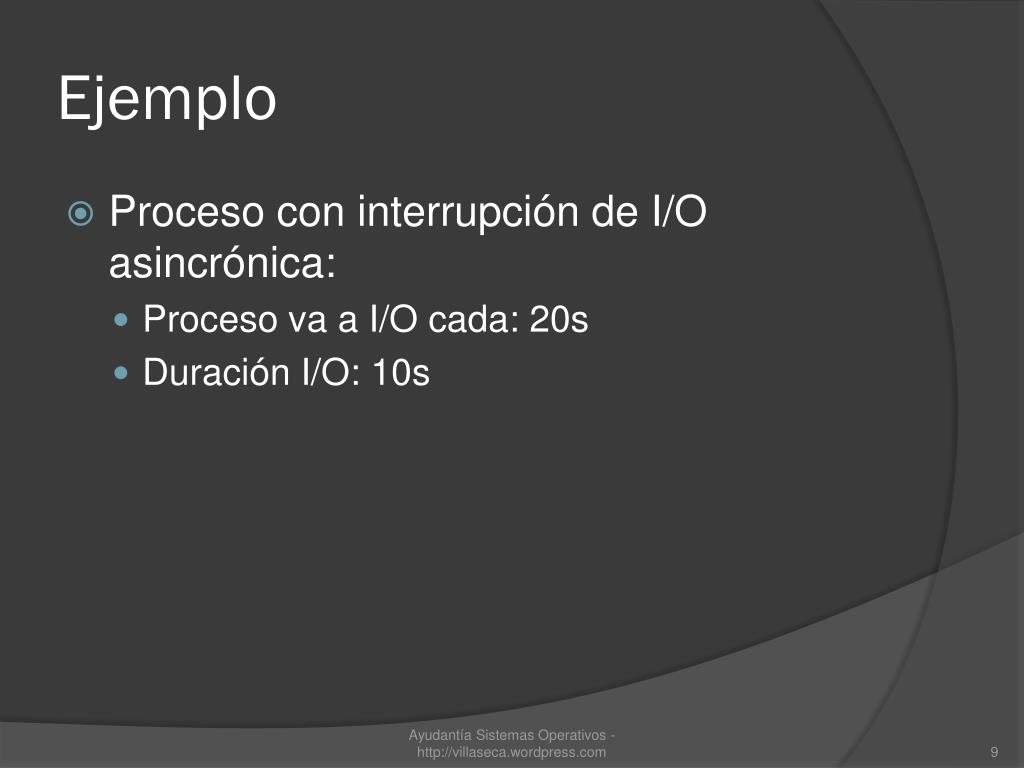 Ejemplo

Proceso con interrupción de I/O asincrónica:

Proceso va a I/O cada: 20s

Duración I/O: 10s

Ayudantía Sistemas Operativos - http://villaseca.wordpress.com

9